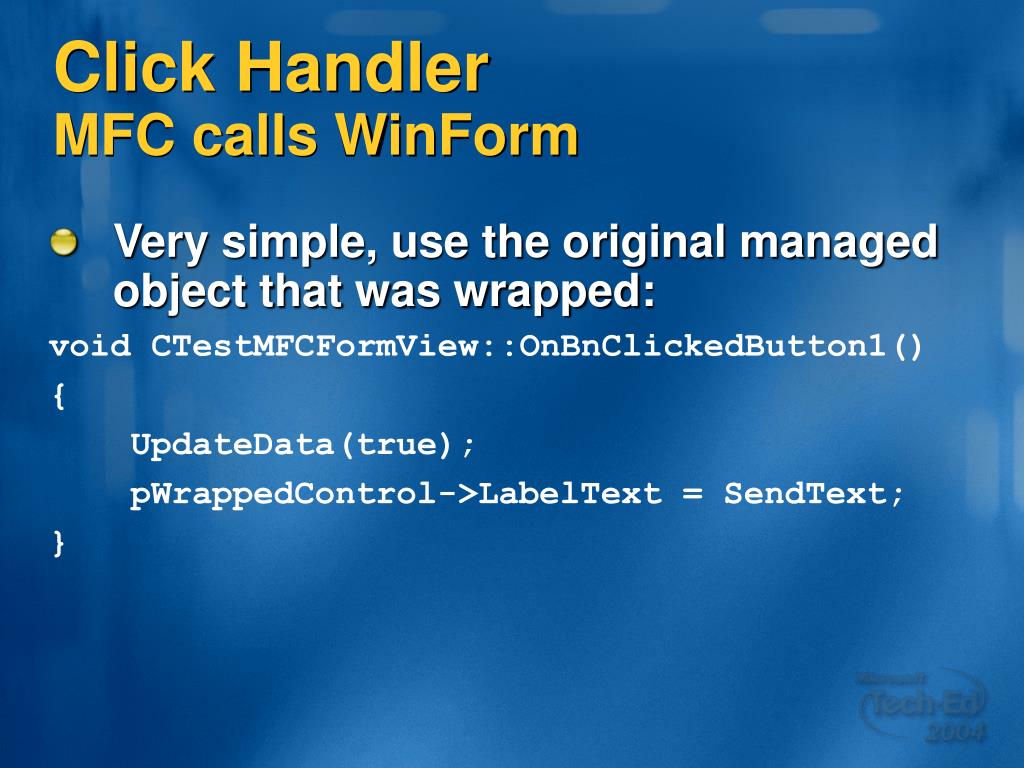 Click Handler
MFC calls WinForm

Very simple, use the original managed object that was wrapped:

void CTestMFCFormView::OnBnClickedButton1()
{
UpdateData(true);
pWrappedControl->LabelText = SendText;
}

Microsoft
Tech·Ed
2004